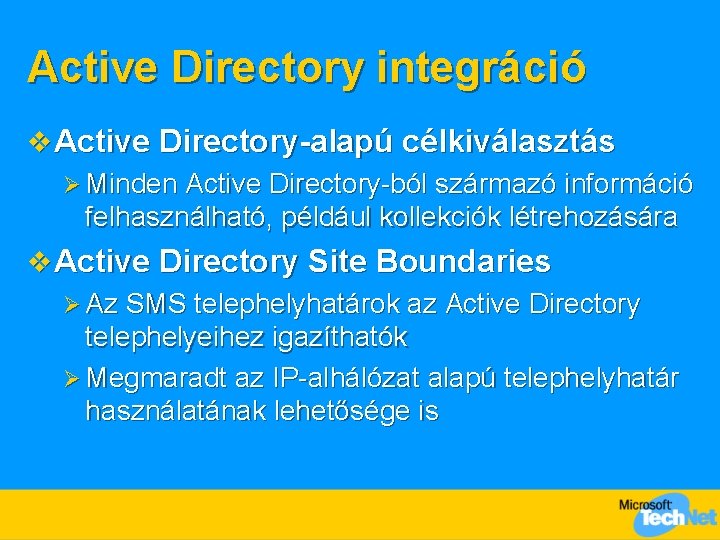 Active Directory integráció

❖ Active Directory-alapú célkiválasztás

➢ Minden Active Directory-ból származó információ felhasználható, például kollekciók létrehozására

❖ Active Directory Site Boundaries

➢ Az SMS telephelyhatárok az Active Directory telephelyeihez igazíthatók

➢ Megmaradt az IP-alhálózat alapú telephelyhatár használatának lehetősége is

Microsoft TechNet